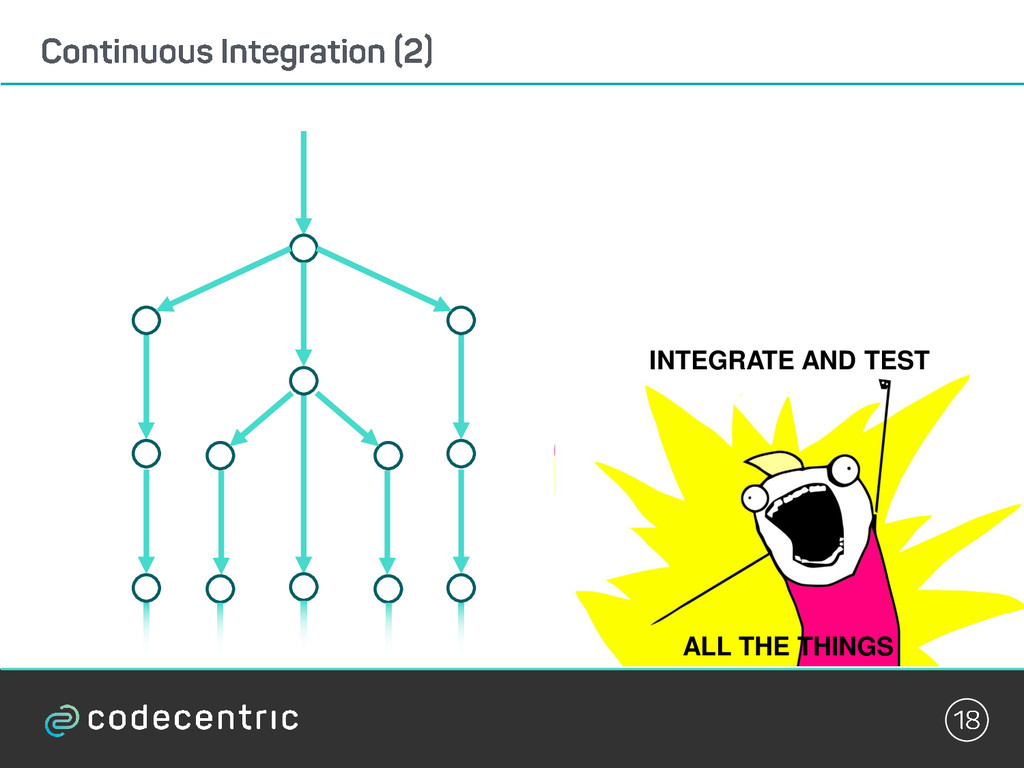 Continuous Integration (2)

INTEGRATE AND TEST

ALL THE THINGS

codecentric

18